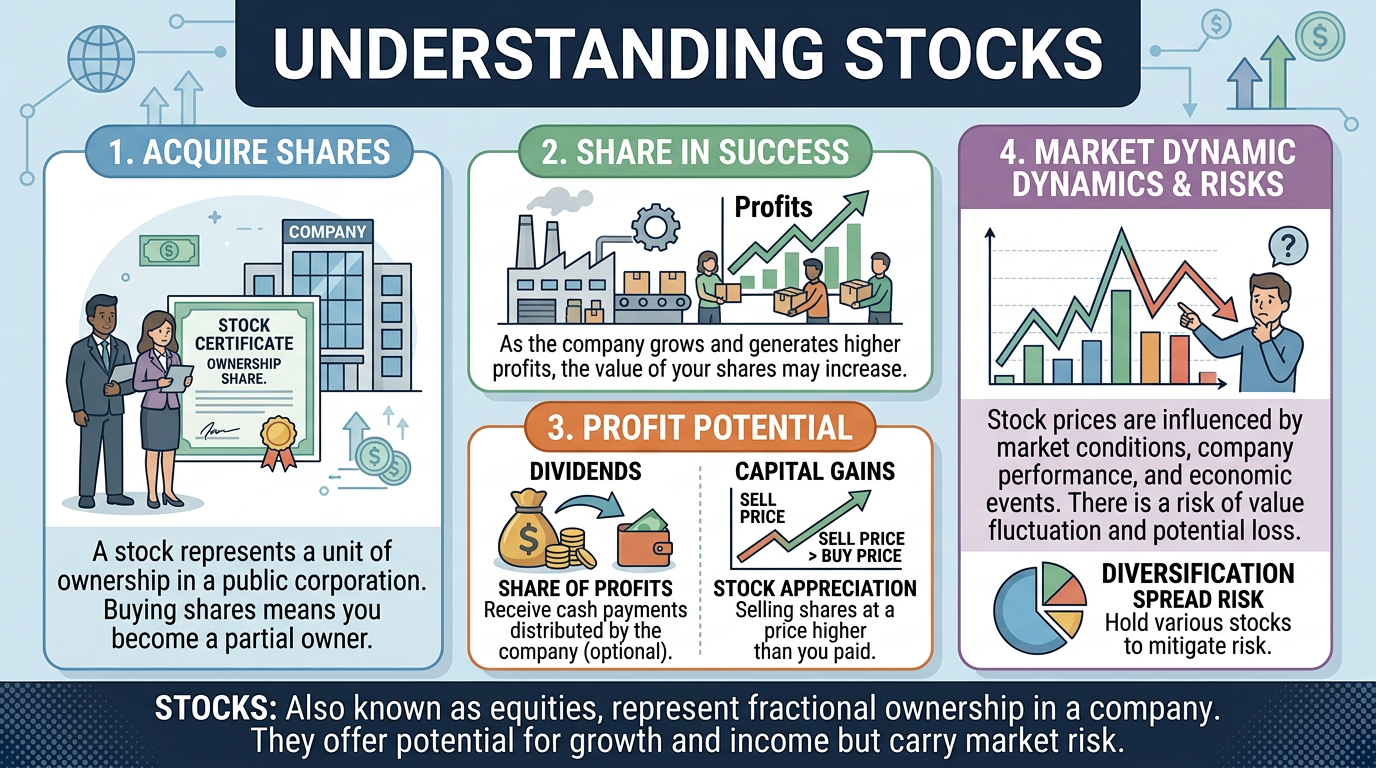 UNDERSTANDING STOCKS

1. ACQUIRE SHARES

COMPANY

STOCK CERTIFICATE OWNERSHIP SHARE.

A stock represents a unit of ownership in a public corporation. Buying shares means you become a partial owner.

2. SHARE IN SUCCESS

Profits

As the company grows and generates higher profits, the value of your shares may increase.

3. PROFIT POTENTIAL

DIVIDENDS

SHARE OF PROFITS
Receive cash payments distributed by the company (optional).

CAPITAL GAINS

SELL PRICE

SELL PRICE > BUY PRICE

STOCK APPRECIATION
Selling shares at a price higher than you paid.

4. MARKET DYNAMIC DYNAMICS & RISKS

?

Stock prices are influenced by market conditions, company performance, and economic events. There is a risk of value fluctuation and potential loss.

DIVERSIFICATION
SPREAD RISK
Hold various stocks to mitigate risk.

STOCKS: Also known as equities, represent fractional ownership in a company. They offer potential for growth and income but carry market risk.